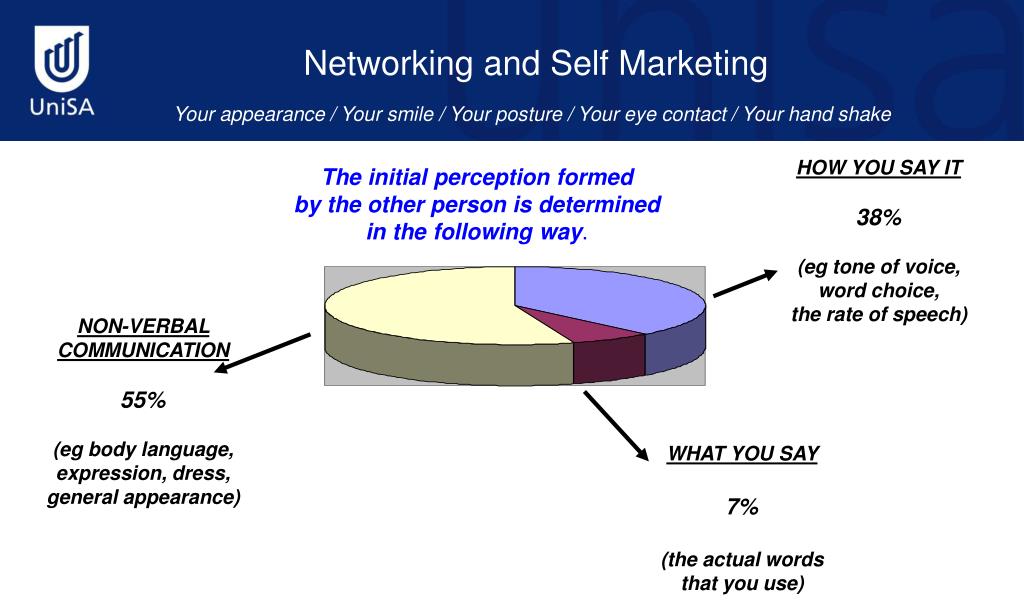 UniSA

Networking and Self Marketing

Your appearance / Your smile / Your posture / Your eye contact / Your hand shake

The initial perception formed by the other person is determined in the following way.

HOW YOU SAY IT

38%

(eg tone of voice, word choice, the rate of speech)

NON-VERBAL COMMUNICATION

55%

(eg body language, expression, dress, general appearance)

WHAT YOU SAY

7%

(the actual words that you use)